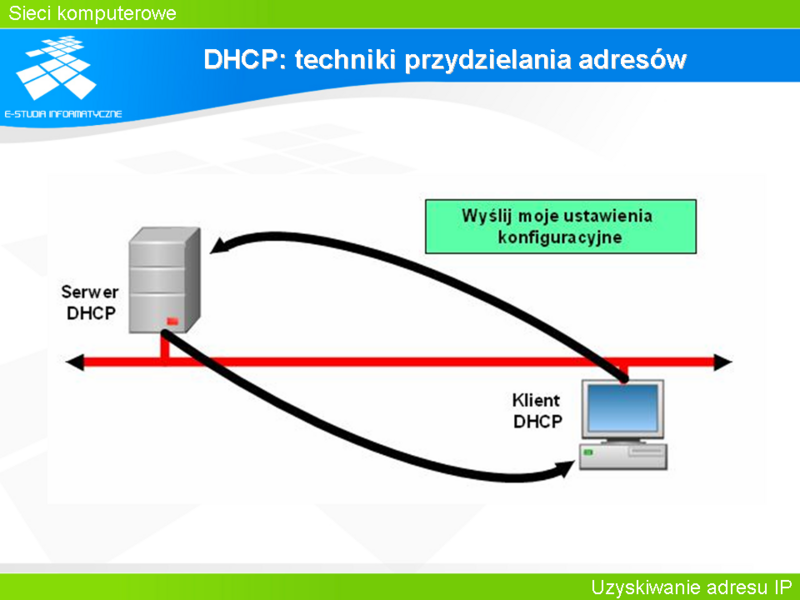 Sieci komputerowe

E-STUDIA INFORMATYCZNE

DHCP: techniki przydzielania adresów

Wyślij moje ustawienia konfiguracyjne

Serwer DHCP

Klient DHCP

Uzyskiwanie adresu IP